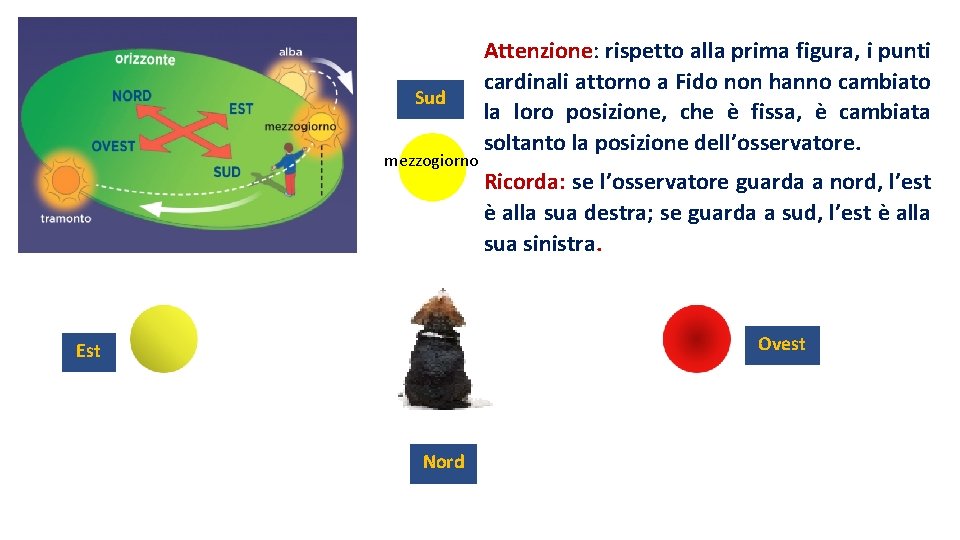 orizzonte

alba

NORD

EST

mezzogiorno

OVEST

SUD

tramonto

Sud

mezzogiorno

Attenzione: rispetto alla prima figura, i punti cardinali attorno a Fido non hanno cambiato la loro posizione, che è fissa, è cambiata soltanto la posizione dell'osservatore.

Ricorda: se l'osservatore guarda a nord, l'est è alla sua destra; se guarda a sud, l'est è alla sua sinistra.

Est

Ovest

Nord